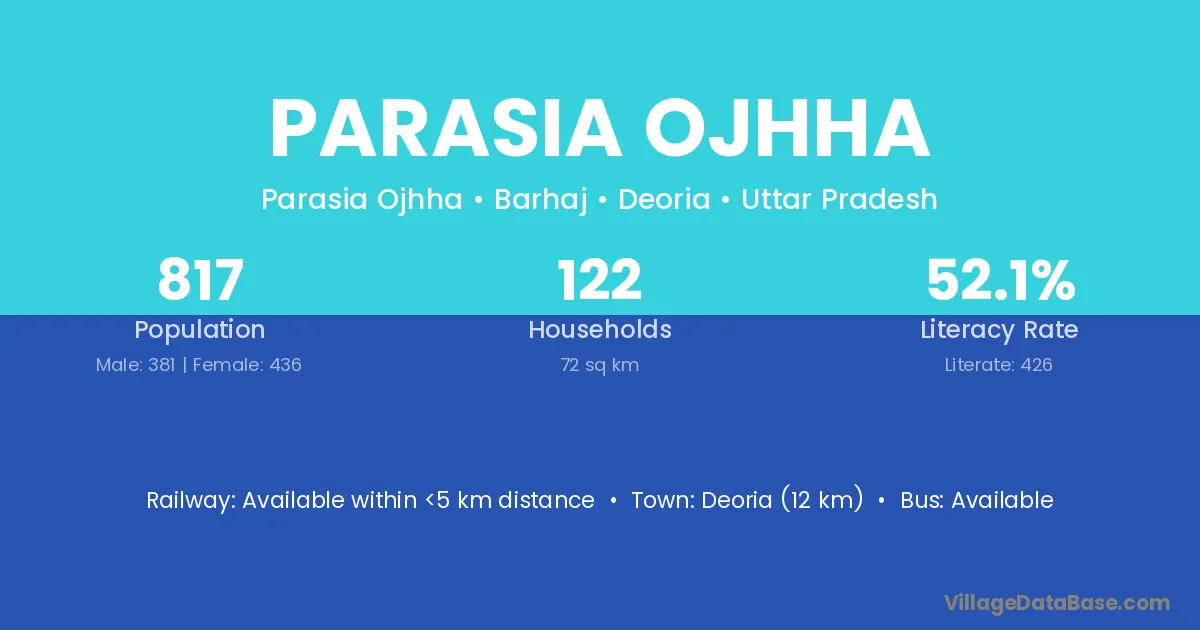 PARASIA OJHHA

Parasia Ojhha • Barhaj • Deoria • Uttar Pradesh

817
Population
Male: 381 | Female: 436

122
Households
72 sq km

52.1%
Literacy Rate
Literate: 426

Railway: Available within <5 km distance • Town: Deoria (12 km) • Bus: Available

VillageDataBase.com